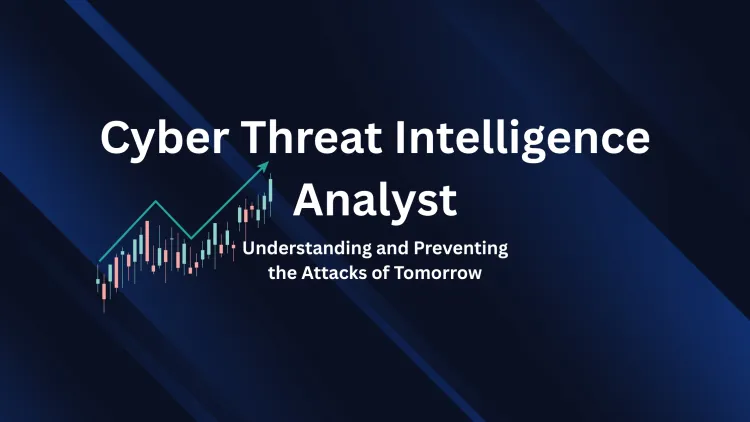 Cyber Threat Intelligence Analyst

Understanding and Preventing the Attacks of Tomorrow